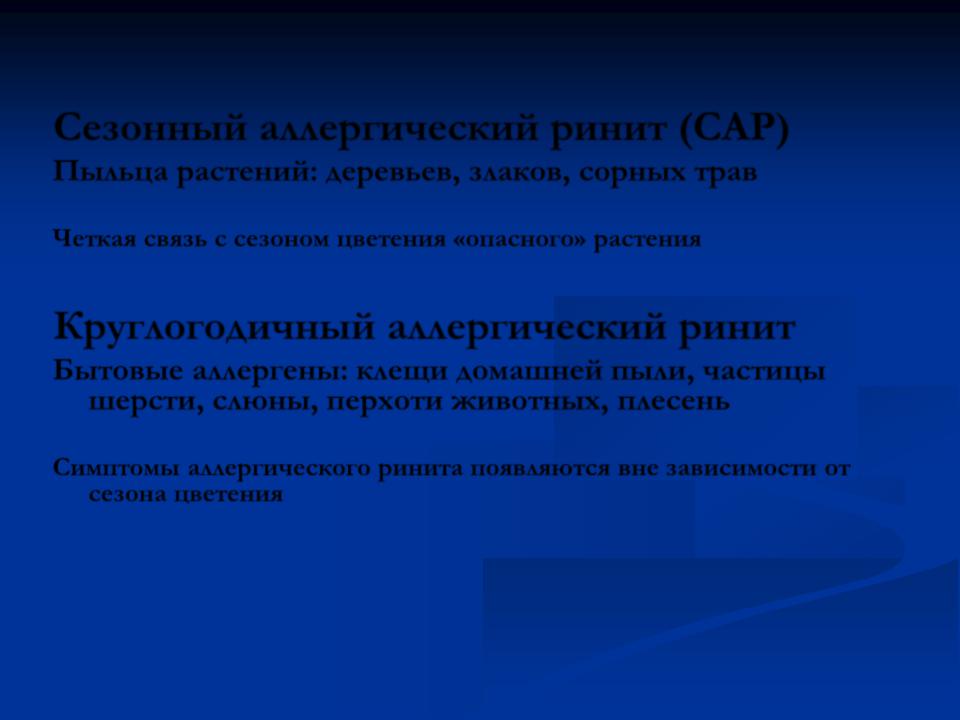 Сезонный аллергический ринит (САР)
Пыльца растений: деревьев, злаков, сорных трав

Четкая связь с сезоном цветения «опасного» растения

Круглогодичный аллергический ринит
Бытовые аллергены: клещи домашней пыли, частицы шерсти, слюны, перхоти животных, плесень

Симптомы аллергического ринита появляются вне зависимости от сезона цветения